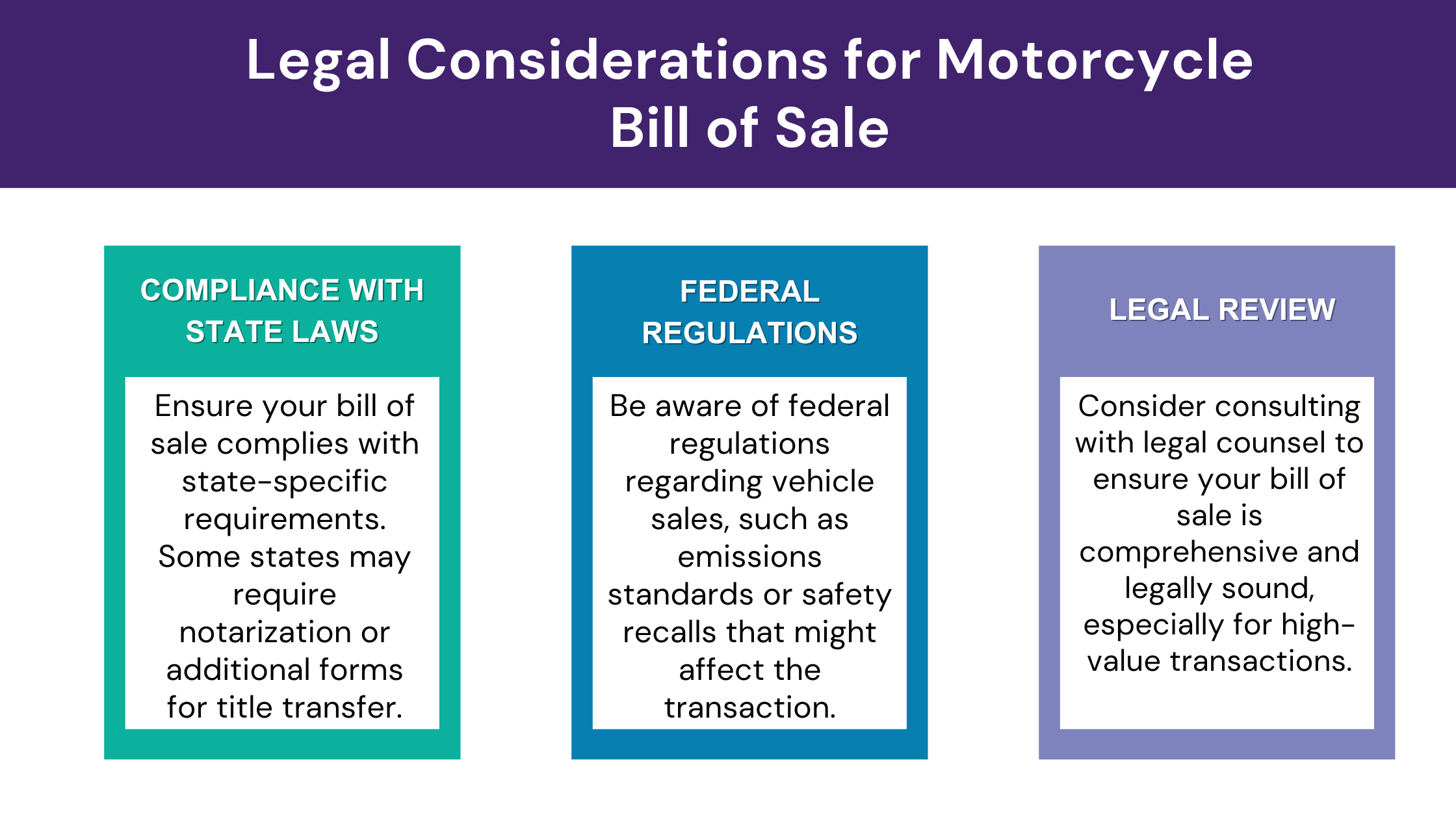 Legal Considerations for Motorcycle Bill of Sale

COMPLIANCE WITH STATE LAWS

Ensure your bill of sale complies with state-specific requirements. Some states may require notarization or additional forms for title transfer.

FEDERAL REGULATIONS

Be aware of federal regulations regarding vehicle sales, such as emissions standards or safety recalls that might affect the transaction.

LEGAL REVIEW

Consider consulting with legal counsel to ensure your bill of sale is comprehensive and legally sound, especially for high-value transactions.